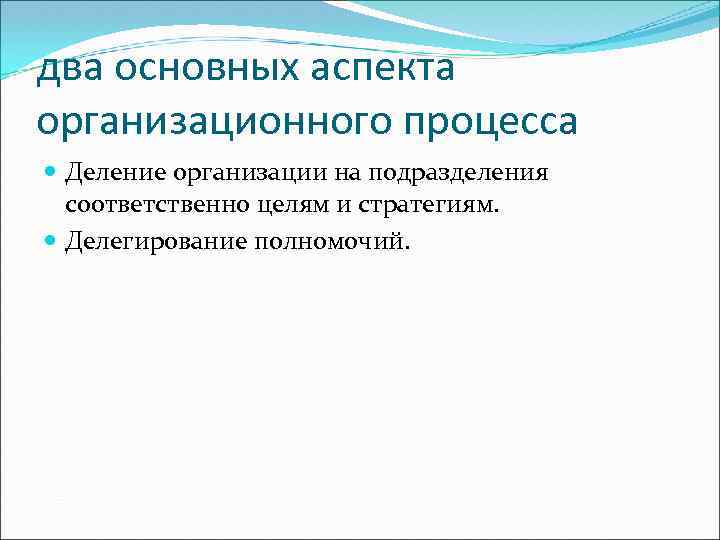 два основных аспекта организационного процесса

Деление организации на подразделения соответственно целям и стратегиям.

Делегирование полномочий.